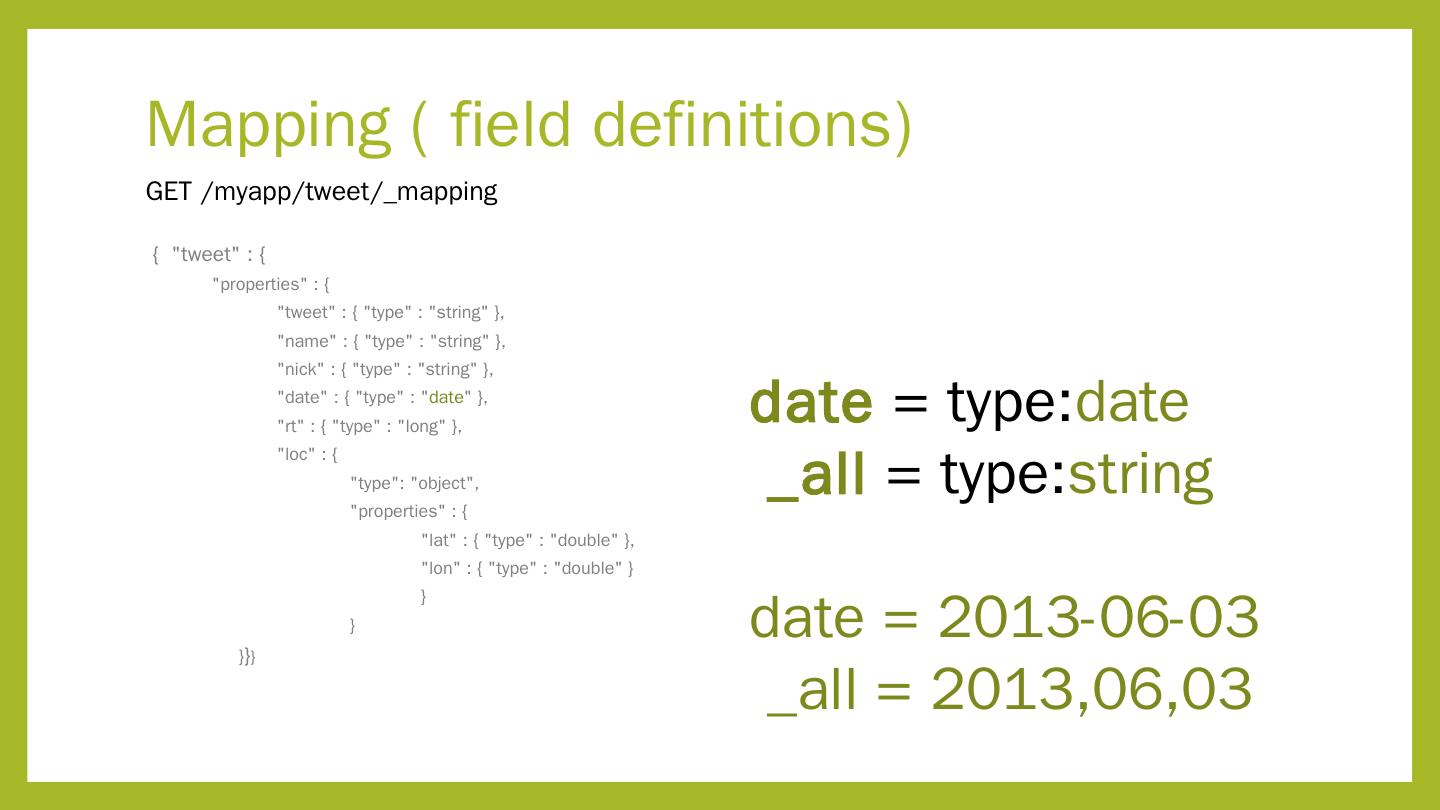 Mapping ( field definitions)

GET /myapp/tweet/_mapping

{ "tweet" : {
"properties" : {
"tweet" : { "type" : "string" },
"name" : { "type" : "string" },
"nick" : { "type" : "string" },
"date" : { "type" : "date" },
"rt" : { "type" : "long" },
"loc" : {
"type": "object",
"properties" : {
"lat" : { "type" : "double" },
"lon" : { "type" : "double" }
}
}
}}}

date = type:date
_all = type:string

date = 2013-06-03
_all = 2013,06,03